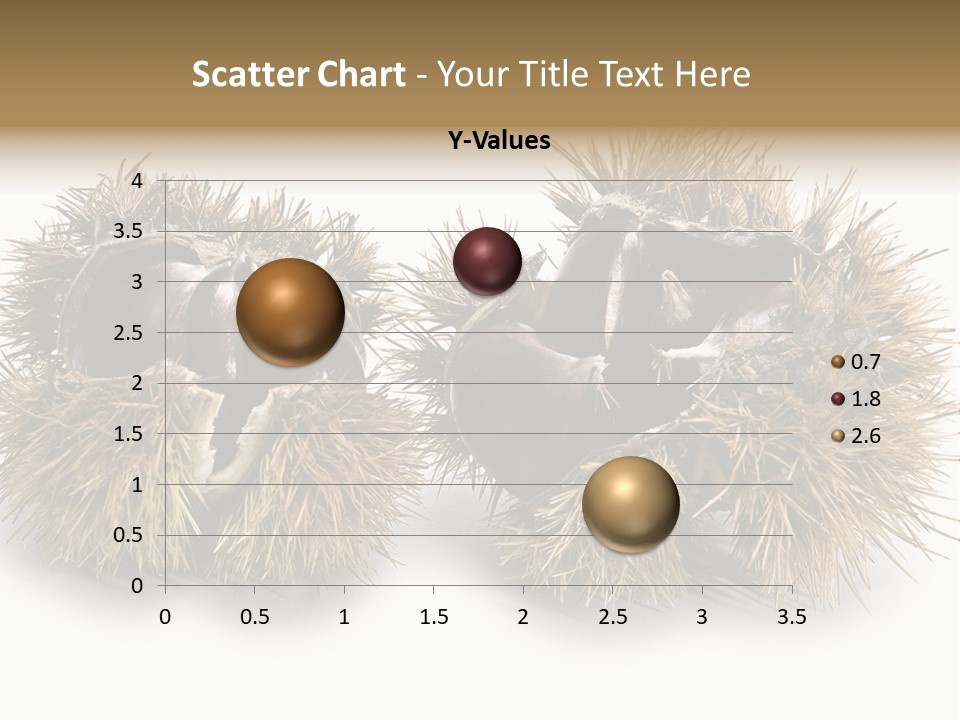 Scatter Chart - Your Title Text Here

Y-Values

4
3.5
3
2.5
2
1.5
1
0.5
0

0 0.5 1 1.5 2 2.5 3 3.5

0.7
1.8
2.6